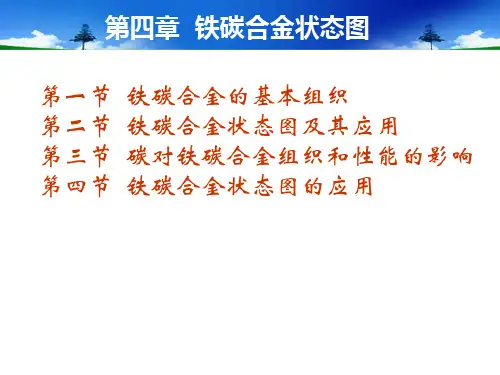 第四章 铁碳合金状态图

第一节 铁碳合金的基本组织
第二节 铁碳合金状态图及其应用
第三节 碳对铁碳合金组织和性能的影响
第四节 铁碳合金状态图的应用